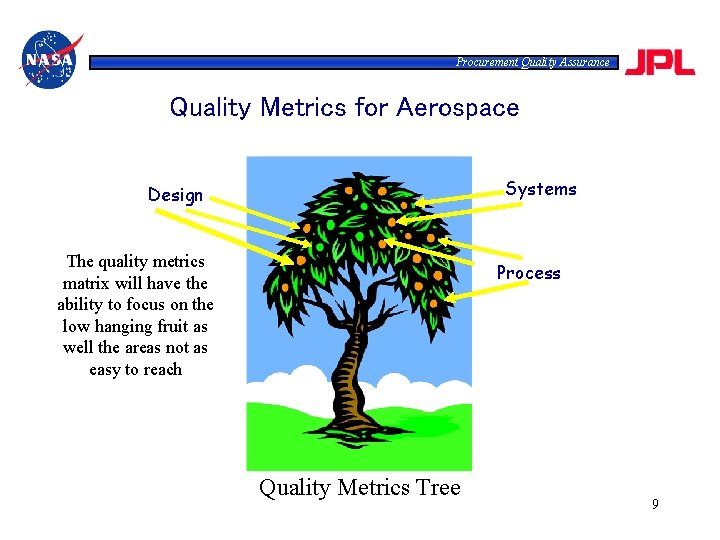 NASA

Procurement Quality Assurance

JPL

Quality Metrics for Aerospace

Design

Systems

Process

The quality metrics matrix will have the ability to focus on the low hanging fruit as well the areas not as easy to reach

Quality Metrics Tree

9